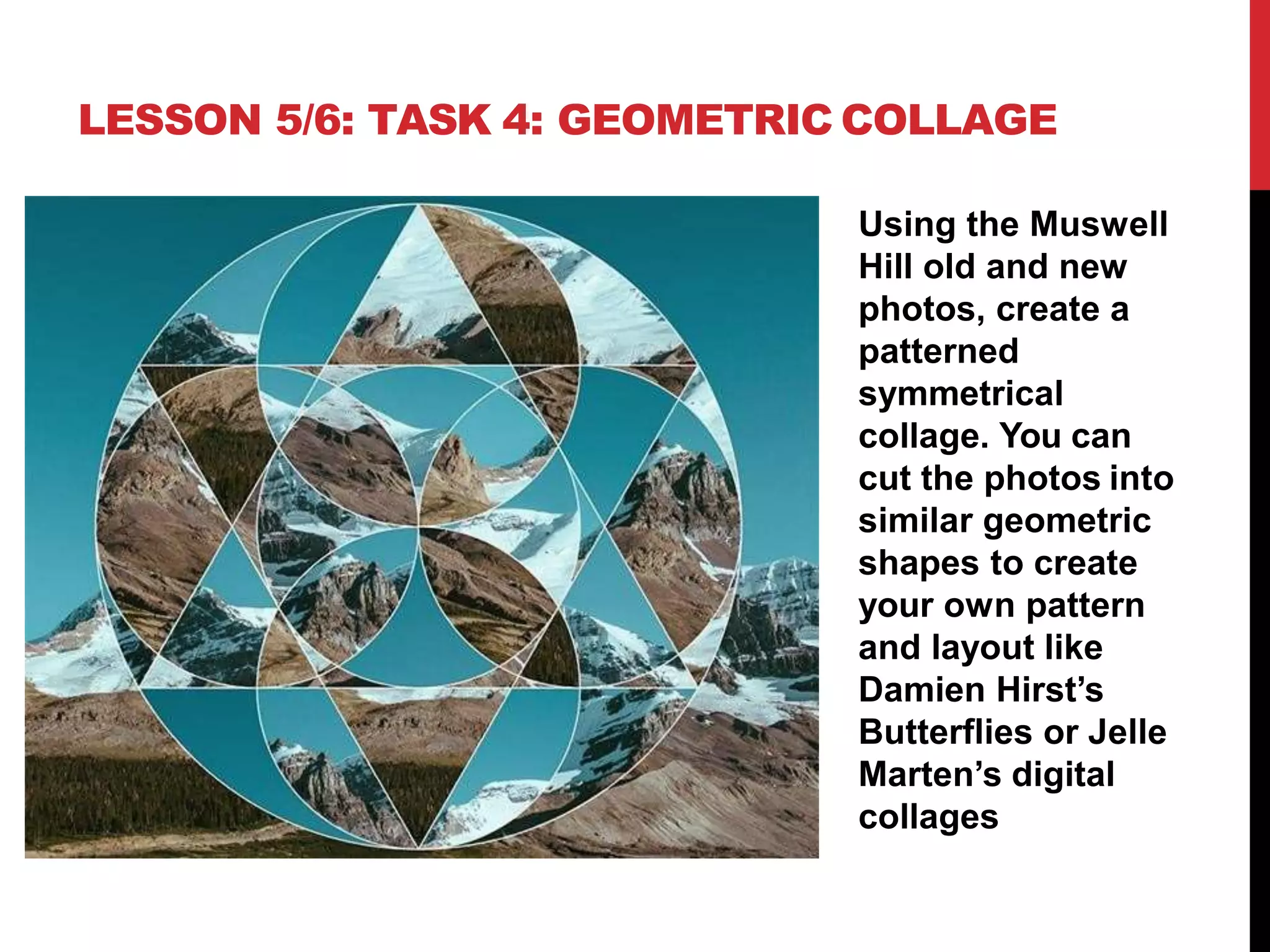 LESSON 5/6: TASK 4: GEOMETRIC COLLAGE

Using the Muswell Hill old and new photos, create a patterned symmetrical collage. You can cut the photos into similar geometric shapes to create your own pattern and layout like Damien Hirst’s Butterflies or Jelle Marten’s digital collages